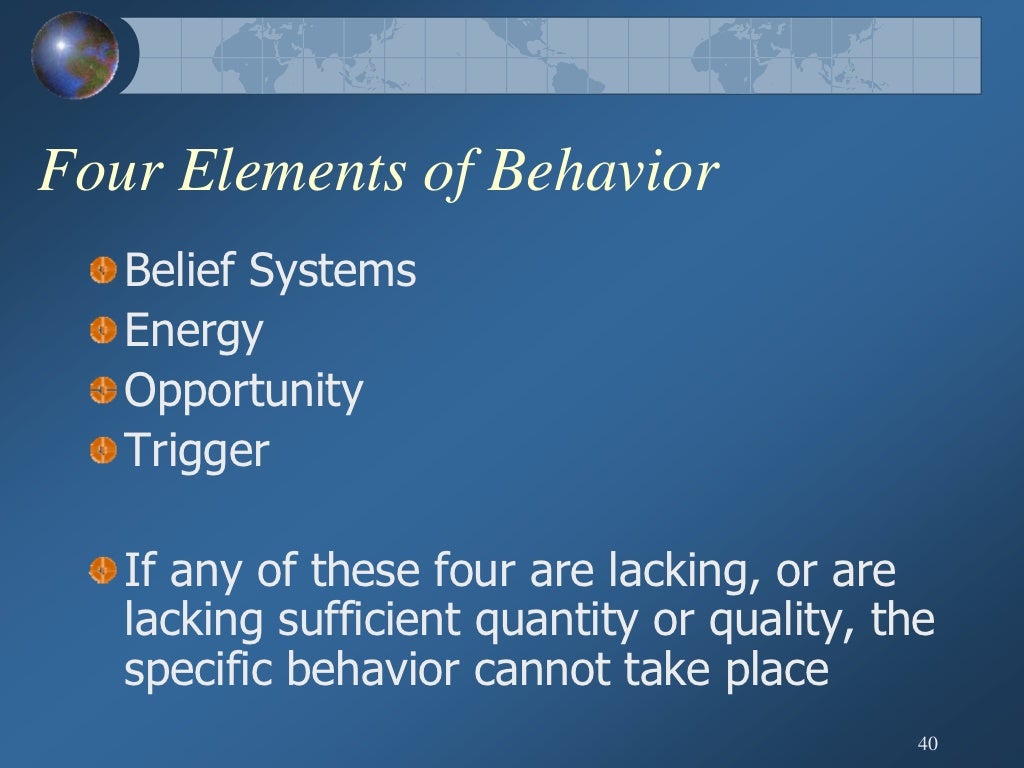 Four Elements of Behavior

Belief Systems
Energy
Opportunity
Trigger

If any of these four are lacking, or are lacking sufficient quantity or quality, the specific behavior cannot take place

40